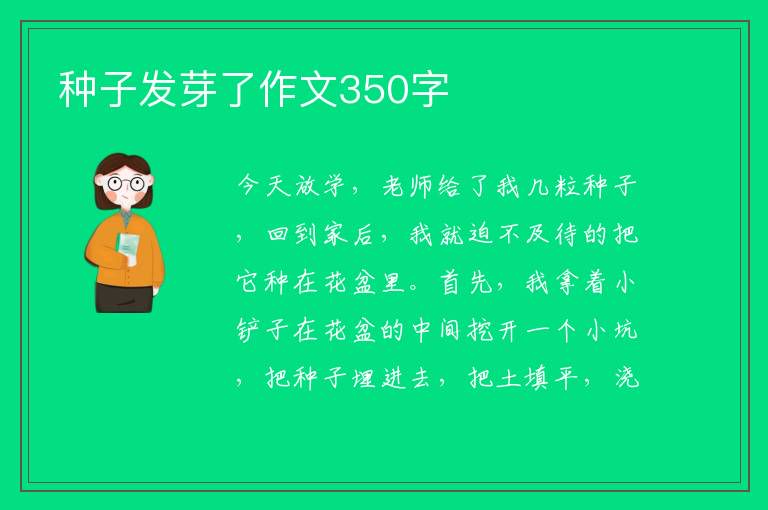 种子发芽了作文350字

今天放学，老师给了我几粒种子，回到家后，我就迫不及待的把它种在花盆里。首先，我拿着小铲子在花盆的中间挖开一个小坑，把种子埋进去，把土填平，浇